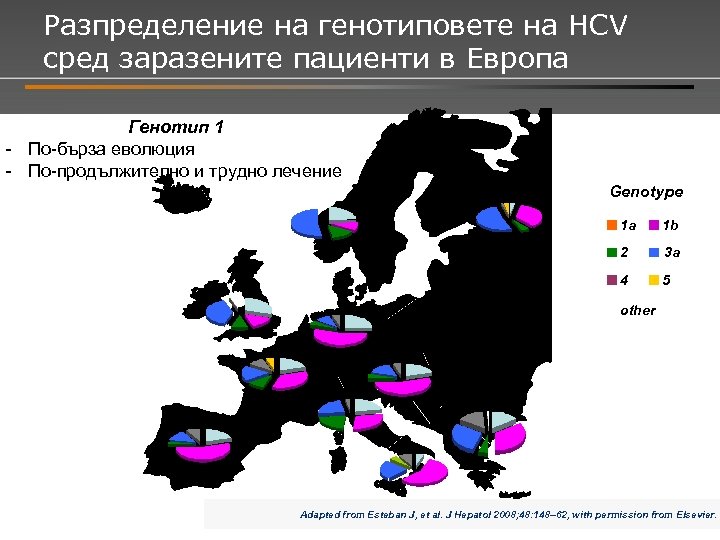 Разпределение на генотиповете на HCV сред заразените пациенти в Европа

Генотип 1
- По-бърза еволюция
- По-продължително и трудно лечение

Genotype
1a
1b
2
3a
4
5
other

Adapted from Esteban J, et al. J Hepatol 2008;48:148–62, with permission from Elsevier.